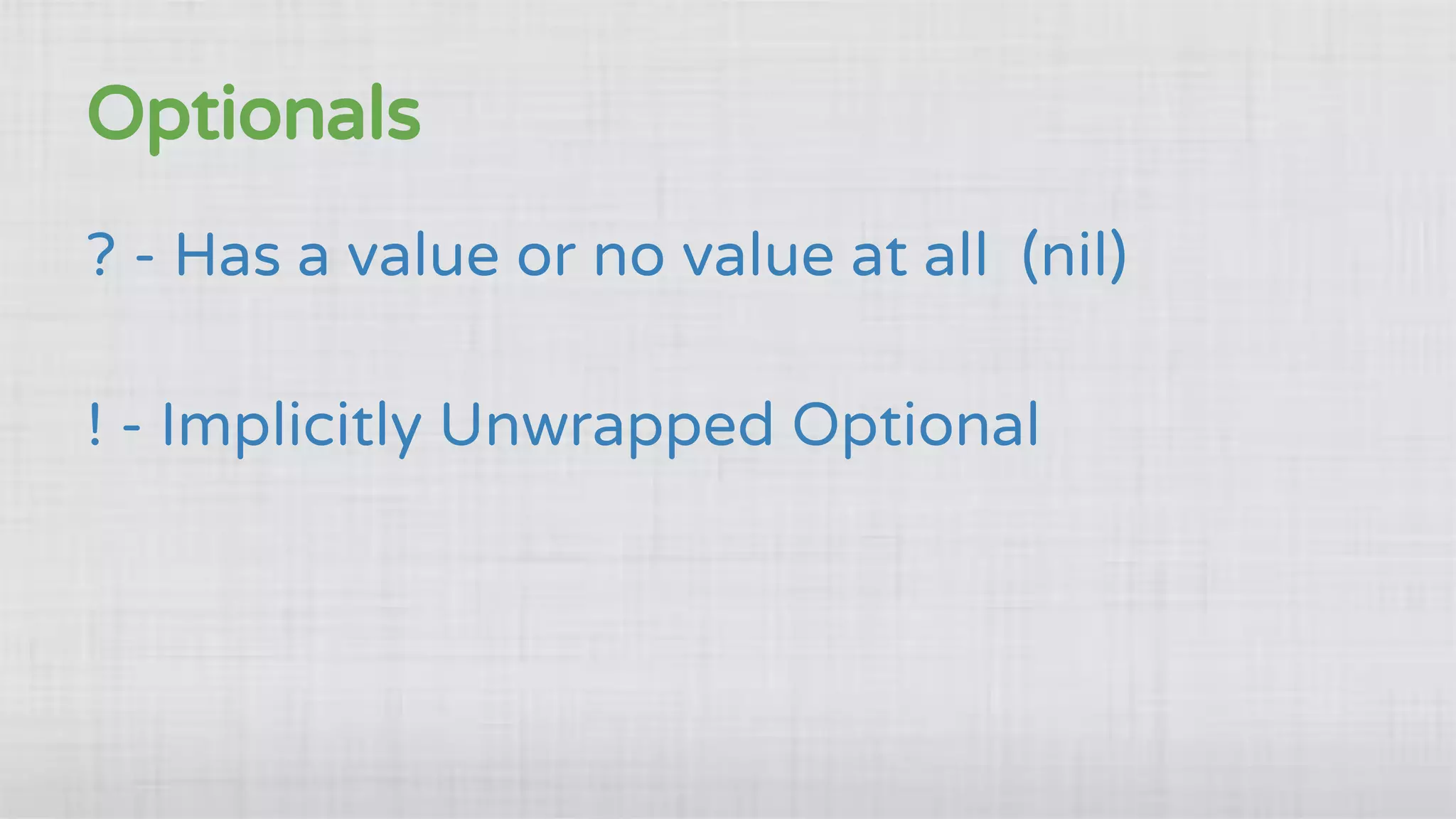 Optionals

? - Has a value or no value at all (nil)

! - Implicitly Unwrapped Optional